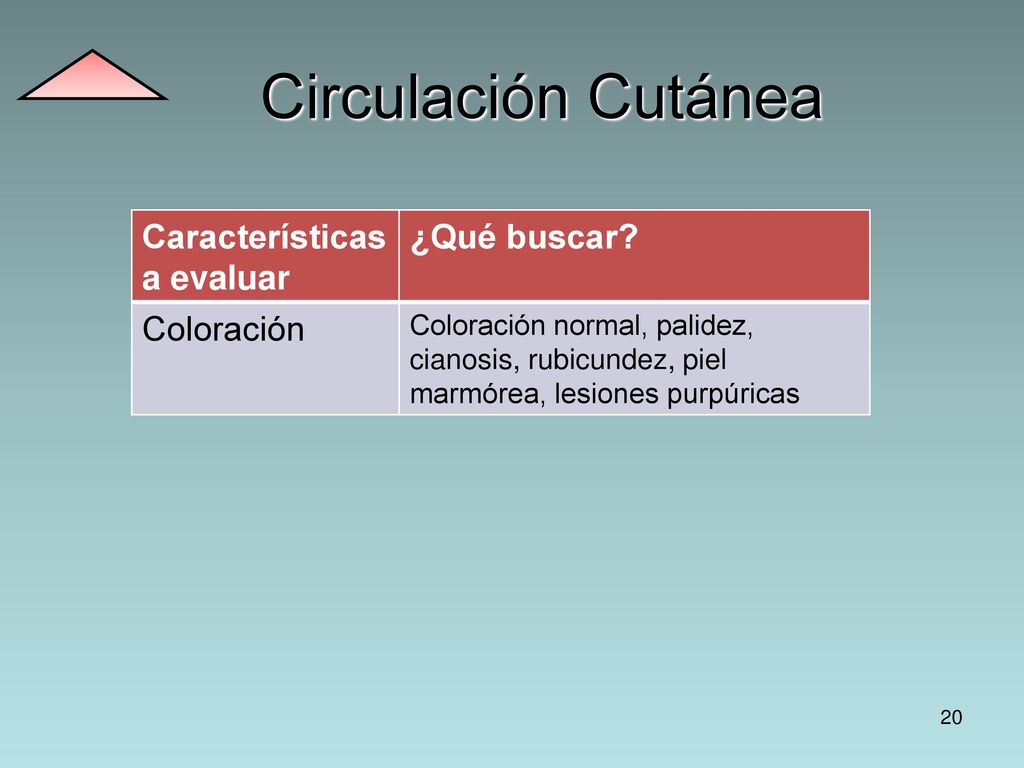 Circulación Cutánea

| Características a evaluar | ¿Qué buscar? |
|---|---|
| Coloración | Coloración normal, palidez, cianosis, rubicundez, piel marmórea, lesiones purpúricas |

20